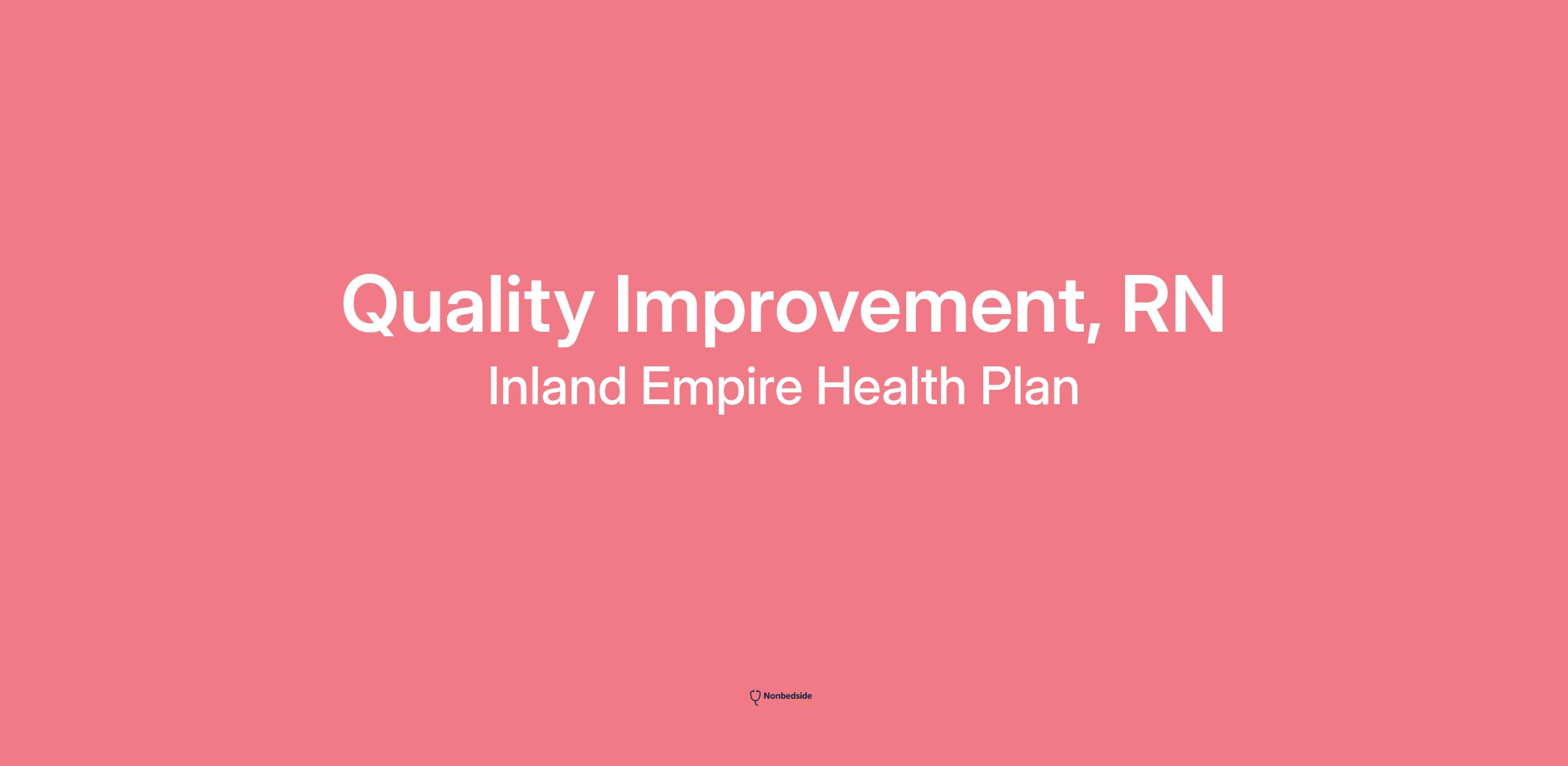 Quality Improvement, RN
Inland Empire Health Plan

Nonbedside